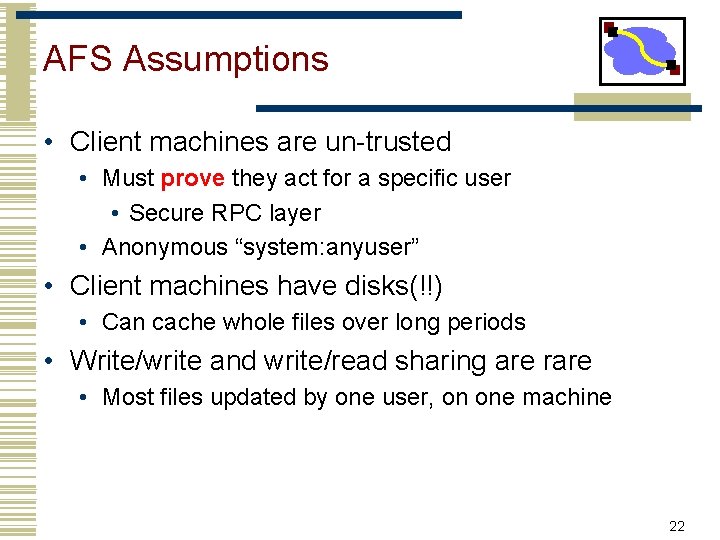 AFS Assumptions

• Client machines are un-trusted
  • Must prove they act for a specific user
    • Secure RPC layer
  • Anonymous “system:anyuser”
• Client machines have disks(!!)
  • Can cache whole files over long periods
• Write/write and write/read sharing are rare
  • Most files updated by one user, on one machine

22